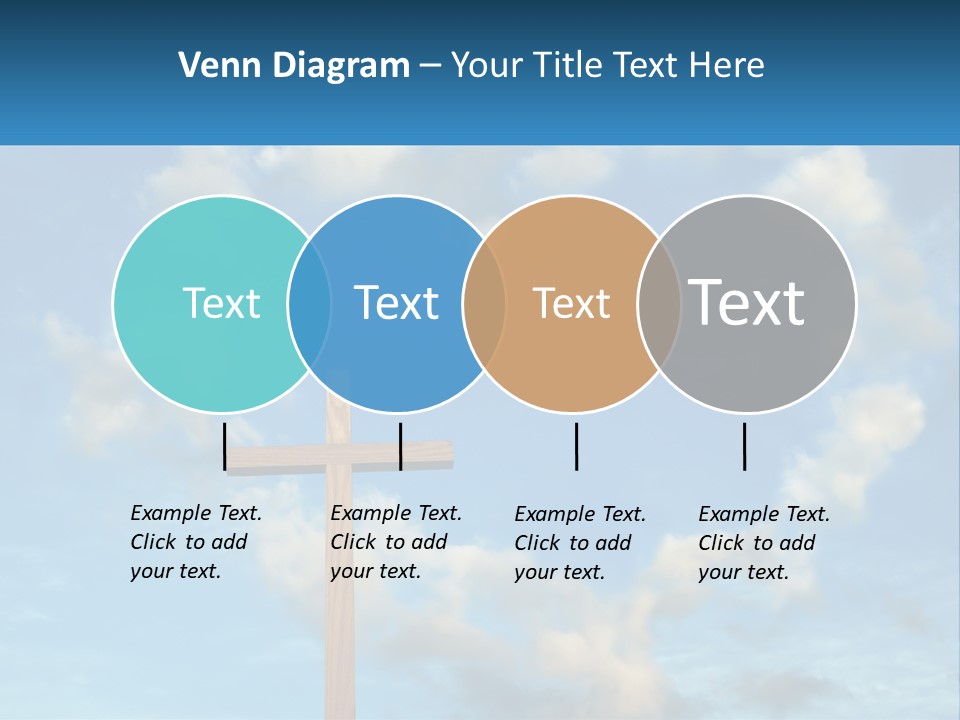 Venn Diagram – Your Title Text Here

Text

Text

Text

Text

Example Text. Click to add your text.

Example Text. Click to add your text.

Example Text. Click to add your text.

Example Text. Click to add your text.